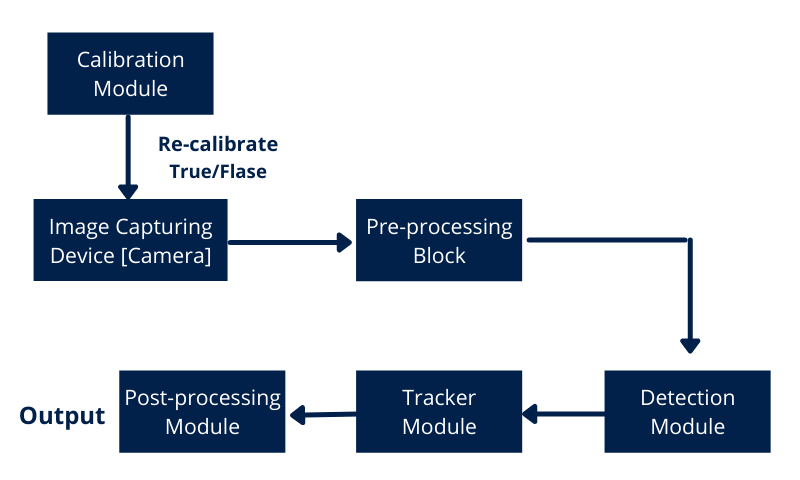 Calibration Module

Re-calibrate True/Flase

Image Capturing Device [Camera]

Pre-processing Block

Detection Module

Tracker Module

Post-processing Module

Output